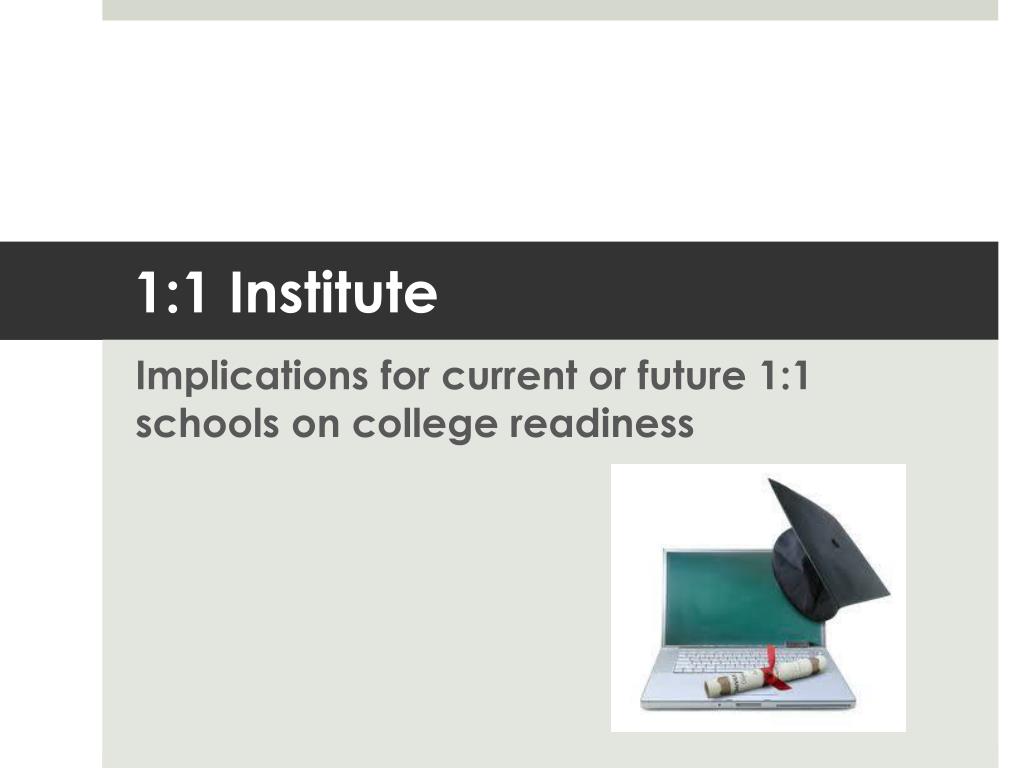 1:1 Institute

Implications for current or future 1:1 schools on college readiness